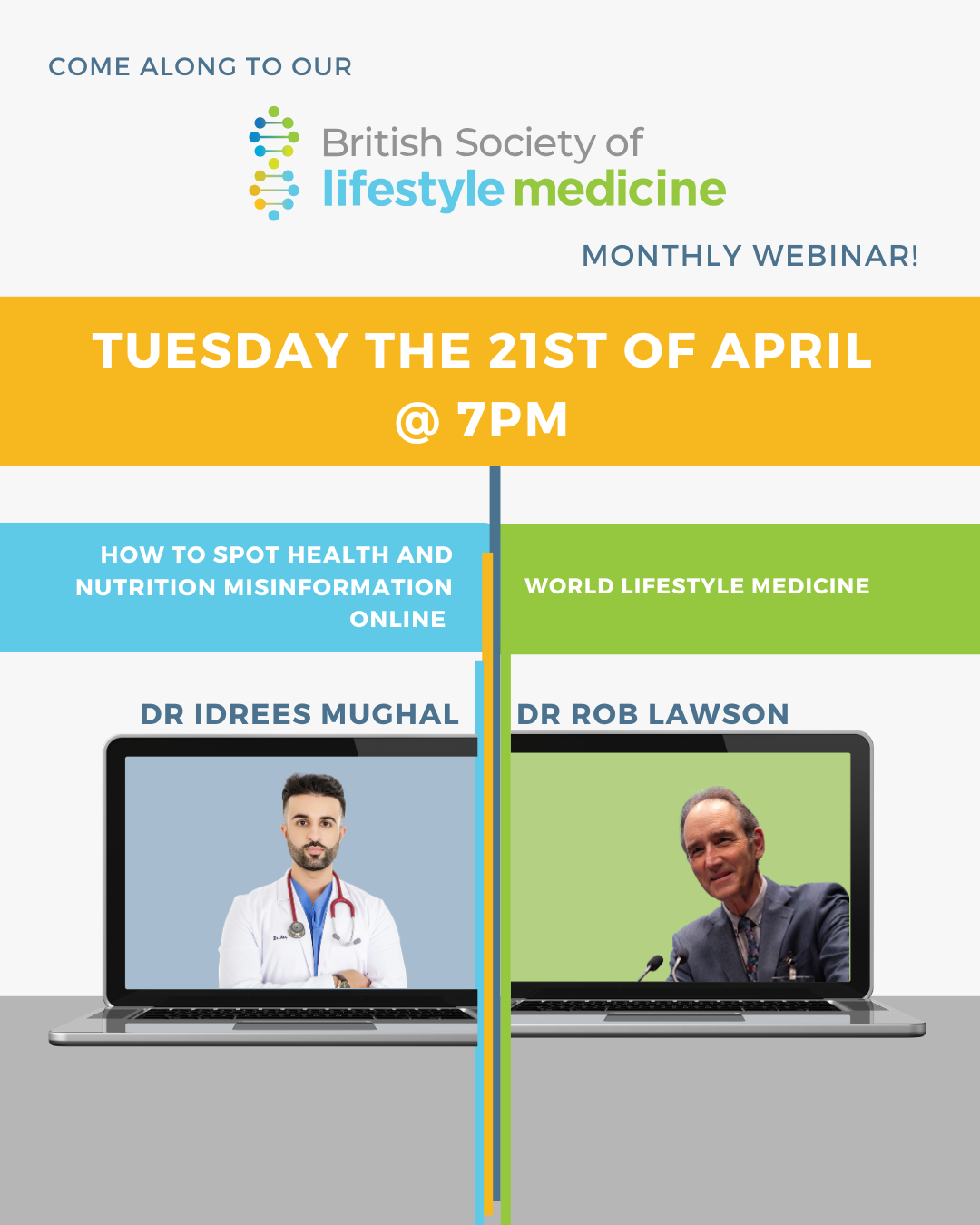 COME ALONG TO OUR

British Society of
lifestyle medicine

MONTHLY WEBINAR!

TUESDAY THE 21ST OF APRIL
@ 7PM

HOW TO SPOT HEALTH AND NUTRITION MISINFORMATION ONLINE

WORLD LIFESTYLE MEDICINE

DR IDREES MUGHAL

DR ROB LAWSON